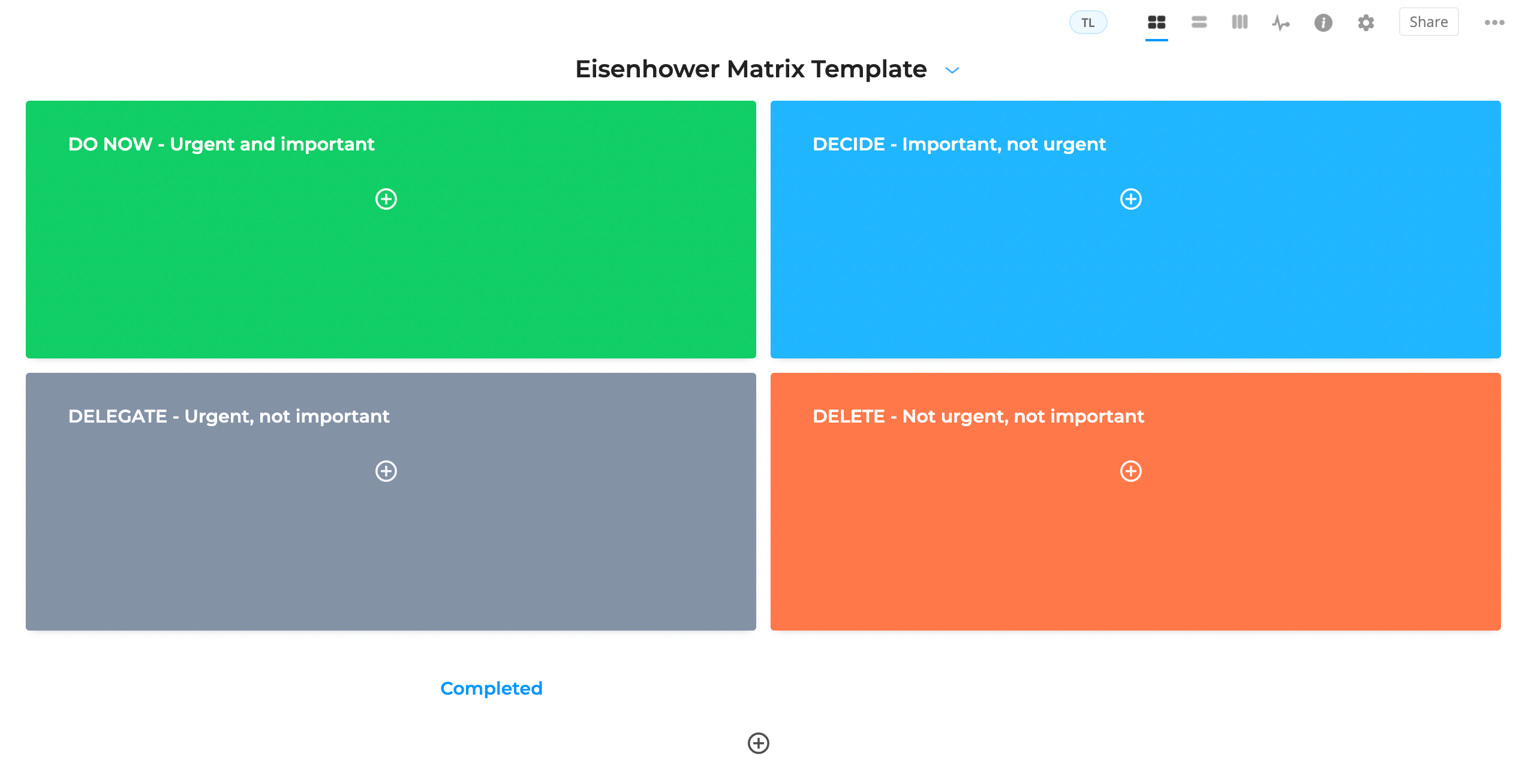 TL

Share

Eisenhower Matrix Template

DO NOW - Urgent and important

DECIDE - Important, not urgent

DELEGATE - Urgent, not important

DELETE - Not urgent, not important

Completed